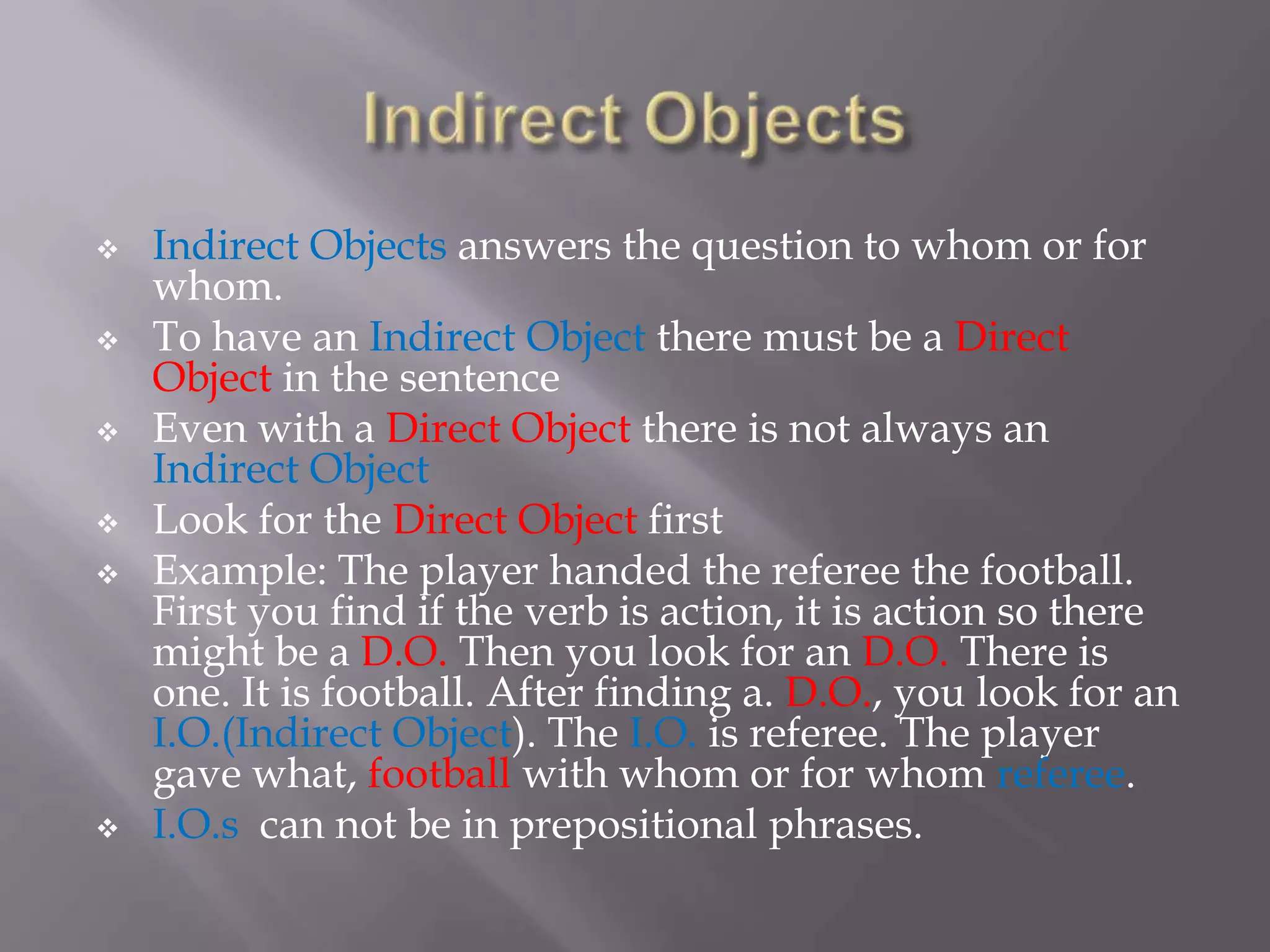 Indirect Objects

❖ Indirect Objects answers the question to whom or for whom.
❖ To have an Indirect Object there must be a Direct Object in the sentence
❖ Even with a Direct Object there is not always an Indirect Object
❖ Look for the Direct Object first
❖ Example: The player handed the referee the football. First you find if the verb is action, it is action so there might be a D.O. Then you look for an D.O. There is one. It is football. After finding a. D.O., you look for an I.O.(Indirect Object). The I.O. is referee. The player gave what, football with whom or for whom referee.
❖ I.O.s can not be in prepositional phrases.